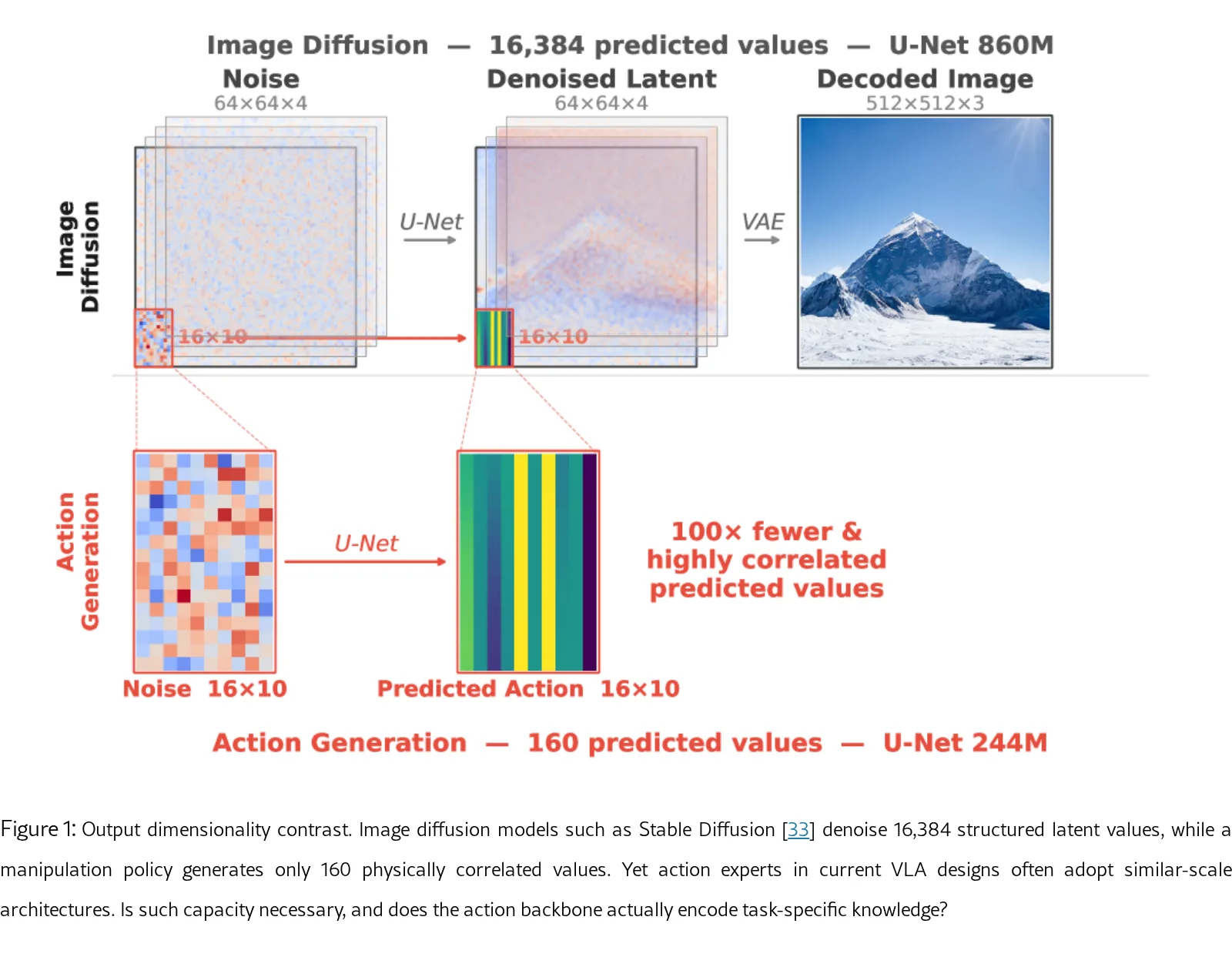 Image Diffusion — 16,384 predicted values — U-Net 860M

Noise
64×64×4

Denoised Latent
64×64×4

Decoded Image
512×512×3

Image Diffusion

U-Net

VAE

16×10

16×10

Action Generation

U-Net

100× fewer & highly correlated predicted values

Noise 16×10

Predicted Action 16×10

Action Generation — 160 predicted values — U-Net 244M

Figure 1: Output dimensionality contrast. Image diffusion models such as Stable Diffusion [33] denoise 16,384 structured latent values, while a manipulation policy generates only 160 physically correlated values. Yet action experts in current VLA designs often adopt similar-scale architectures. Is such capacity necessary, and does the action backbone actually encode task-specific knowledge?